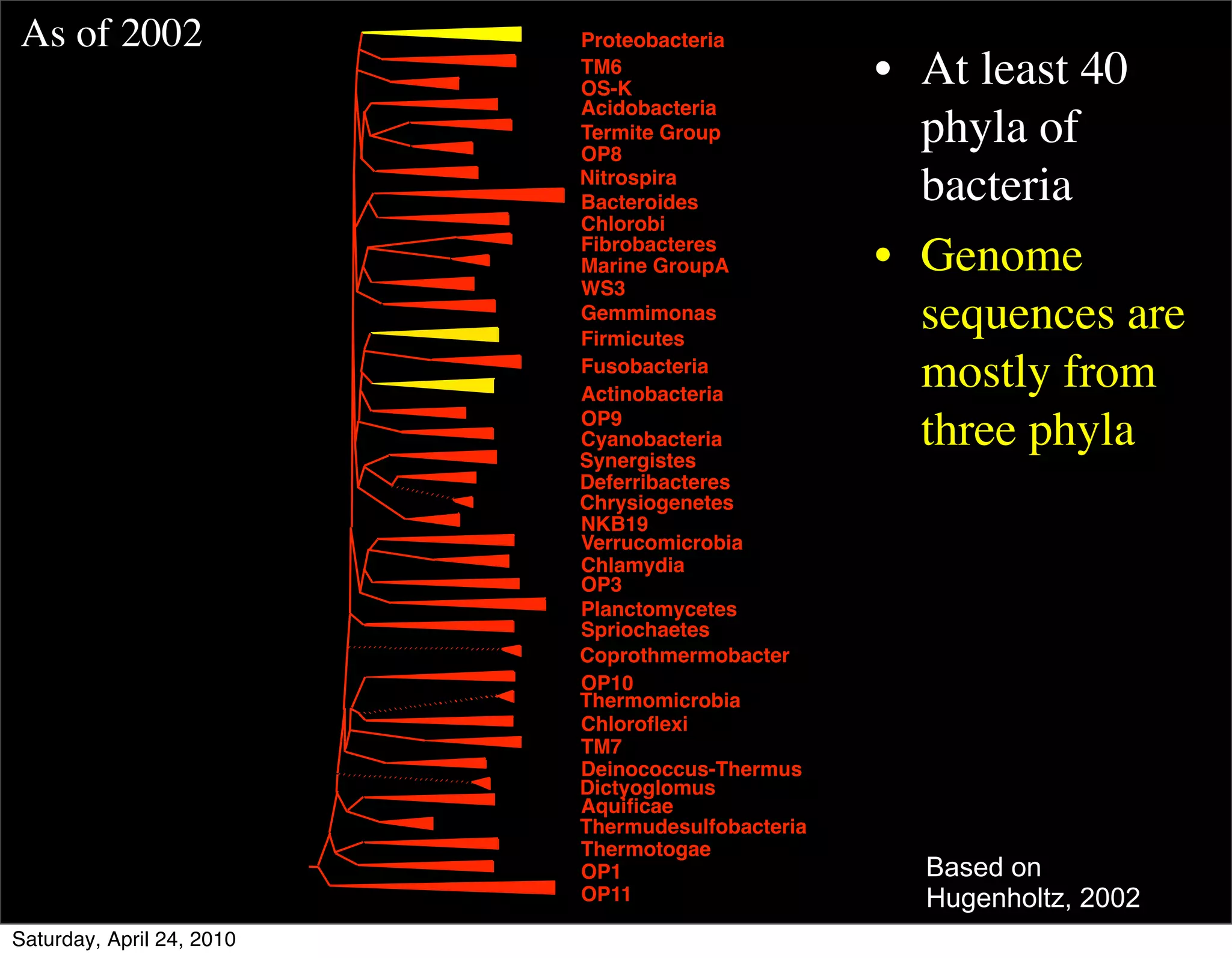 As of 2002

Proteobacteria
TM6
OS-K
Acidobacteria
Termite Group
OP8
Nitrospira
Bacteroides
Chlorobi
Fibrobacteres
Marine GroupA
WS3
Gemmimonas
Firmicutes
Fusobacteria
Actinobacteria
OP9
Cyanobacteria
Synergistes
Deferribacteres
Chrysiogenetes
NKB19
Verrucomicrobia
Chlamydia
OP3
Planctomycetes
Spriochaetes
Coprothmermobacter
OP10
Thermomicrobia
Chloroflexi
TM7
Deinococcus-Thermus
Dictyoglomus
Aquificae
Thermudesulfobacteria
Thermotogae
OP1
OP11

• At least 40 phyla of bacteria

• Genome sequences are mostly from three phyla

Based on Hugenholtz, 2002

Saturday, April 24, 2010